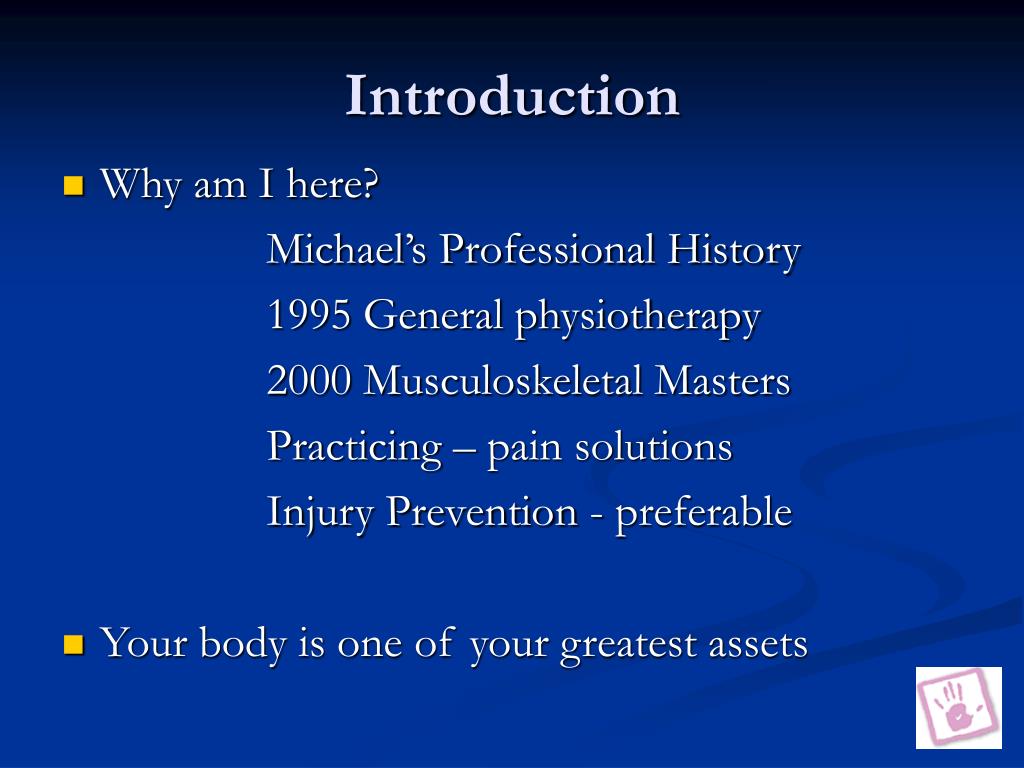 Introduction

Why am I here?

Michael’s Professional History
1995 General physiotherapy
2000 Musculoskeletal Masters
Practicing – pain solutions
Injury Prevention - preferable

Your body is one of your greatest assets